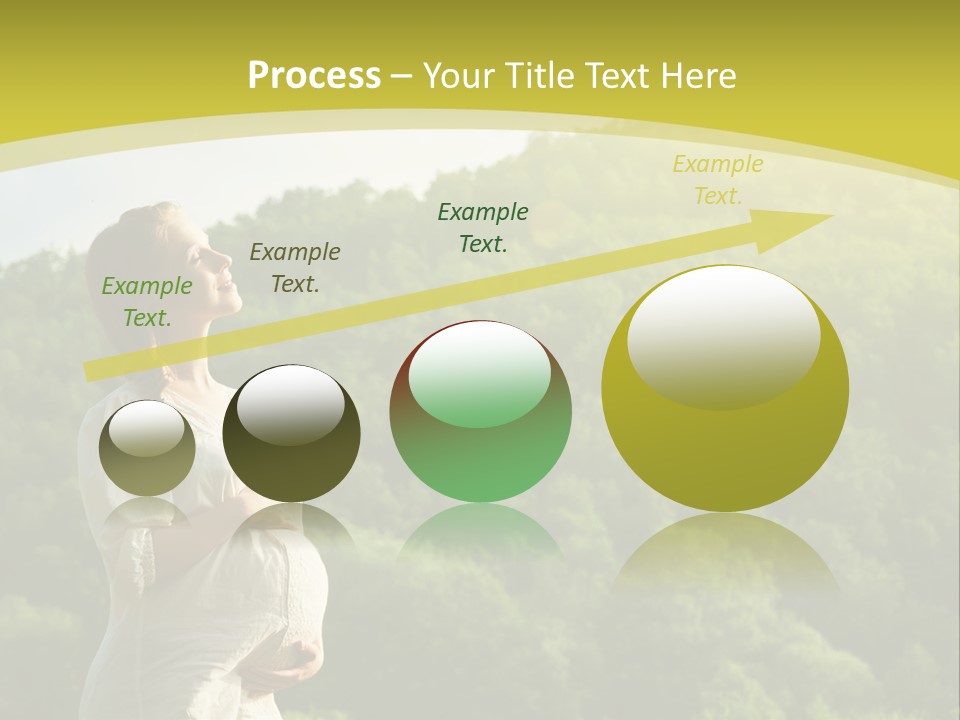 Process – Your Title Text Here

Example Text.

Example Text.

Example Text.

Example Text.